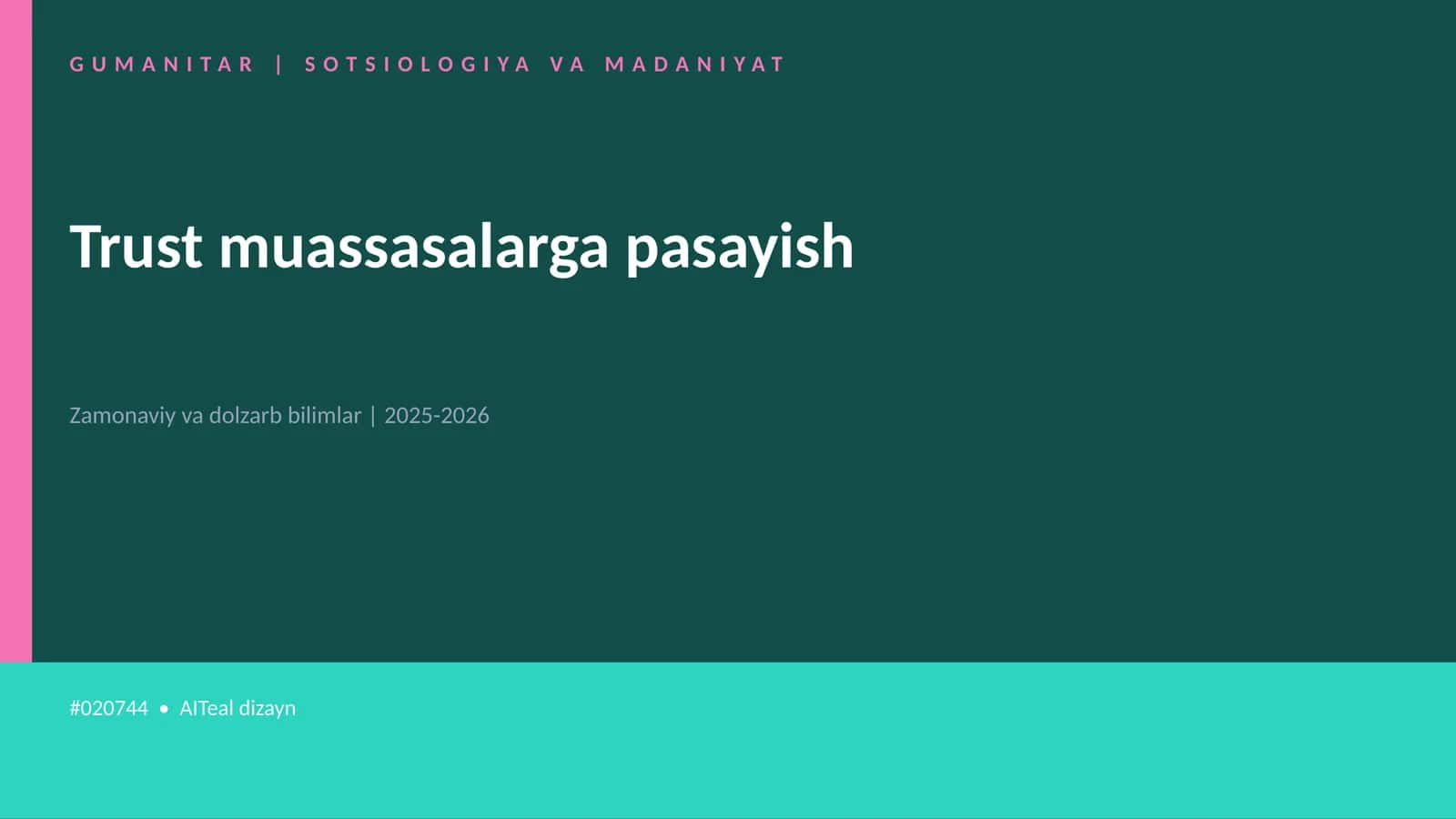 GUMANITAR | SOTSIOLOGIYA VA MADANIYAT

Trust muassasalarga pasayish

Zamonaviy va dolzarb bilimlar | 2025-2026

#020744 • AITeal dizayn